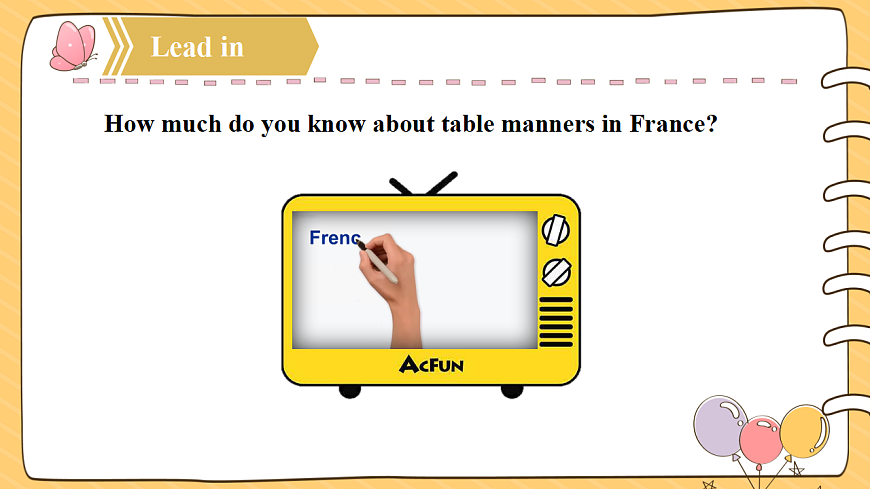 Lead in

How much do you know about table manners in France?

Frenc

AcFun